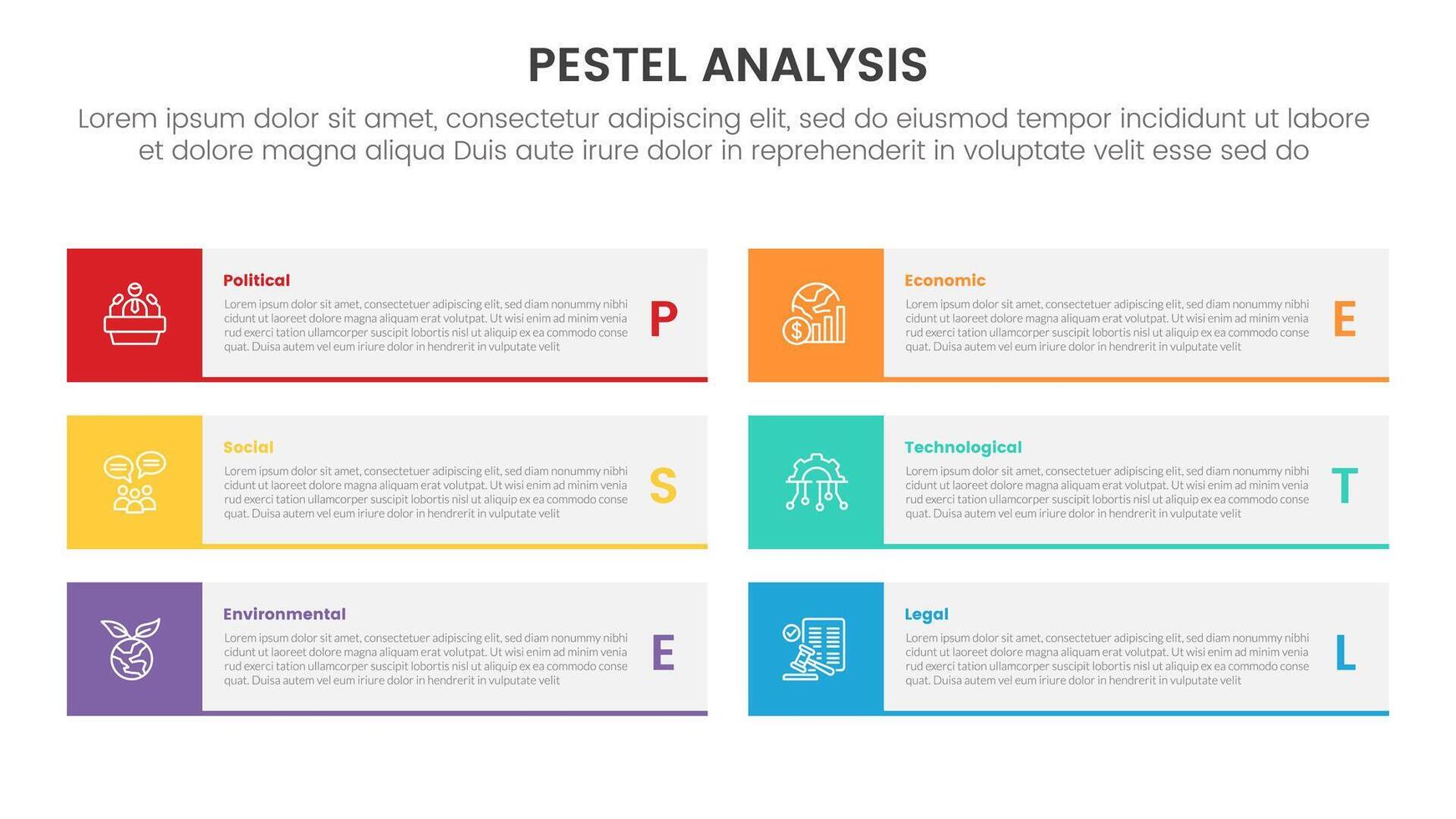 PESTEL ANALYSIS

Lorem ipsum dolor sit amet, consectetur adipiscing elit, sed do eiusmod tempor incididunt ut labore et dolore magna aliqua Duis aute irure dolor in reprehenderit in voluptate velit esse sed do

Political
Lorem ipsum dolor sit amet, consectetuer adipiscing elit, sed diam nonummy nibhi cidunt ut laoreet dolore magna aliquam erat volutpat. Ut wisi enim ad minim venia rud exerci tation ullamcorper suscipit lobortis nisl ut aliquip ex ea commodo conse quat. Duisa autem vel eum iriure dolor in hendrerit in vulputate velit
P

Social
Lorem ipsum dolor sit amet, consectetuer adipiscing elit, sed diam nonummy nibhi cidunt ut laoreet dolore magna aliquam erat volutpat. Ut wisi enim ad minim venia rud exerci tation ullamcorper suscipit lobortis nisl ut aliquip ex ea commodo conse quat. Duisa autem vel eum iriure dolor in hendrerit in vulputate velit
S

Environmental
Lorem ipsum dolor sit amet, consectetuer adipiscing elit, sed diam nonummy nibhi cidunt ut laoreet dolore magna aliquam erat volutpat. Ut wisi enim ad minim venia rud exerci tation ullamcorper suscipit lobortis nisl ut aliquip ex ea commodo conse quat. Duisa autem vel eum iriure dolor in hendrerit in vulputate velit
E

Economic
Lorem ipsum dolor sit amet, consectetuer adipiscing elit, sed diam nonummy nibhi cidunt ut laoreet dolore magna aliquam erat volutpat. Ut wisi enim ad minim venia rud exerci tation ullamcorper suscipit lobortis nisl ut aliquip ex ea commodo conse quat. Duisa autem vel eum iriure dolor in hendrerit in vulputate velit
E

Technological
Lorem ipsum dolor sit amet, consectetuer adipiscing elit, sed diam nonummy nibhi cidunt ut laoreet dolore magna aliquam erat volutpat. Ut wisi enim ad minim venia rud exerci tation ullamcorper suscipit lobortis nisl ut aliquip ex ea commodo conse quat. Duisa autem vel eum iriure dolor in hendrerit in vulputate velit
T

Legal
Lorem ipsum dolor sit amet, consectetuer adipiscing elit, sed diam nonummy nibhi cidunt ut laoreet dolore magna aliquam erat volutpat. Ut wisi enim ad minim venia rud exerci tation ullamcorper suscipit lobortis nisl ut aliquip ex ea commodo conse quat. Duisa autem vel eum iriure dolor in hendrerit in vulputate velit
L